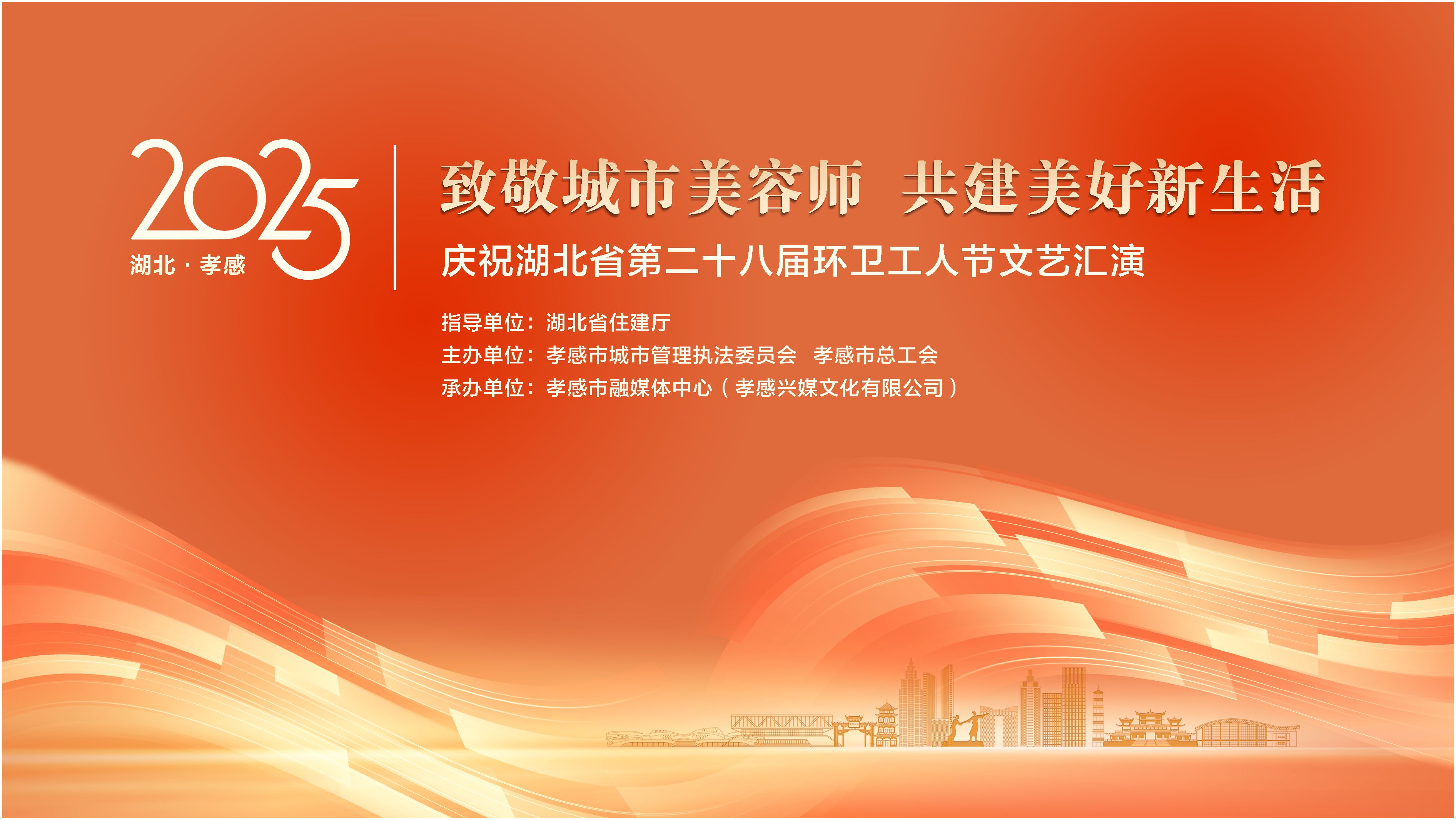 2025
湖北 · 孝感

致敬城市美容师 共建美好新生活

庆祝湖北省第二十八届环卫工人节文艺汇演

指导单位：湖北省住建厅
主办单位：孝感市城市管理执法委员会 孝感市总工会
承办单位：孝感市融媒体中心（孝感兴媒文化有限公司）